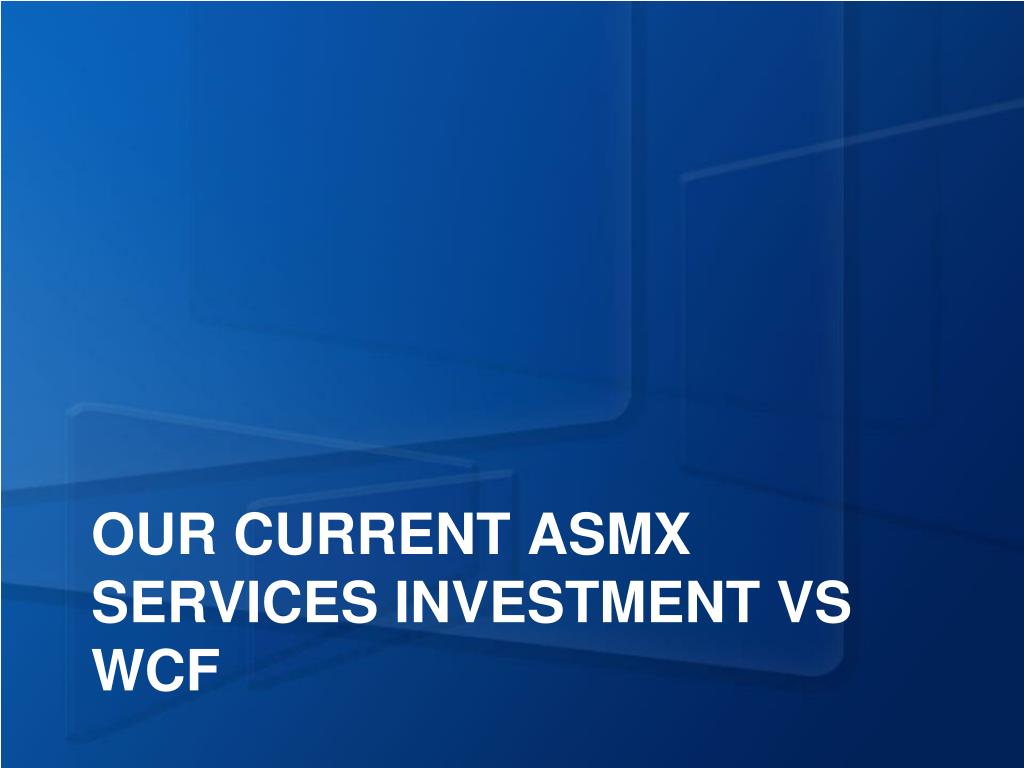 OUR CURRENT ASMX SERVICES INVESTMENT VS WCF